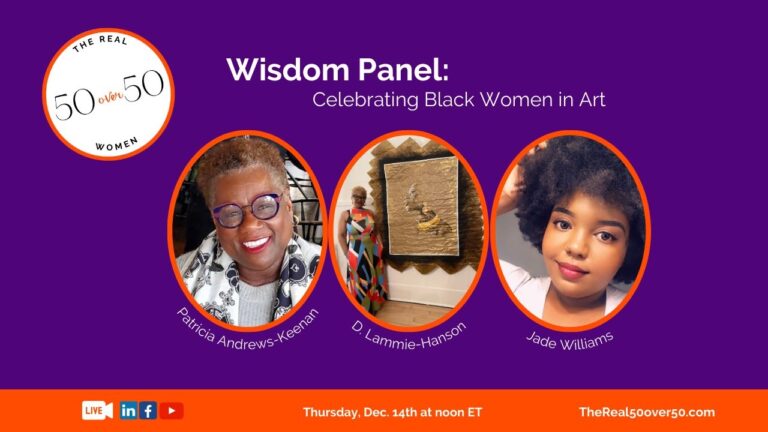 THE REAL
50 over 50
WOMEN

Wisdom Panel:
Celebrating Black Women in Art

Patricia Andrews-Keenan

D. Lammie-Hanson

Jade Williams

LIVE in f

Thursday, Dec. 14th at noon ET

TheReal50over50.com